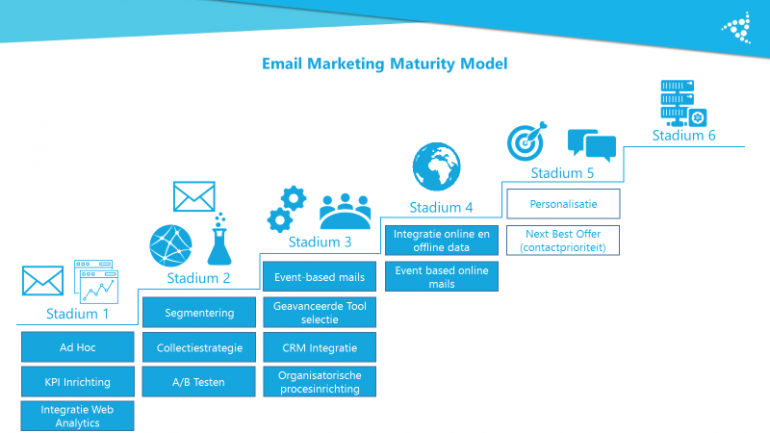 Email Marketing Maturity Model

Stadium 1

Ad Hoc

KPI Inrichting

Integratie Web Analytics

Stadium 2

Segmentering

Collectiestrategie

A/B Testen

Stadium 3

Event-based mails

Geavanceerde Tool selectie

CRM Integratie

Organisatorische procesinrichting

Stadium 4

Integratie online en offline data

Event based online mails

Stadium 5

Personalisatie

Next Best Offer (contactprioriteit)

Stadium 6